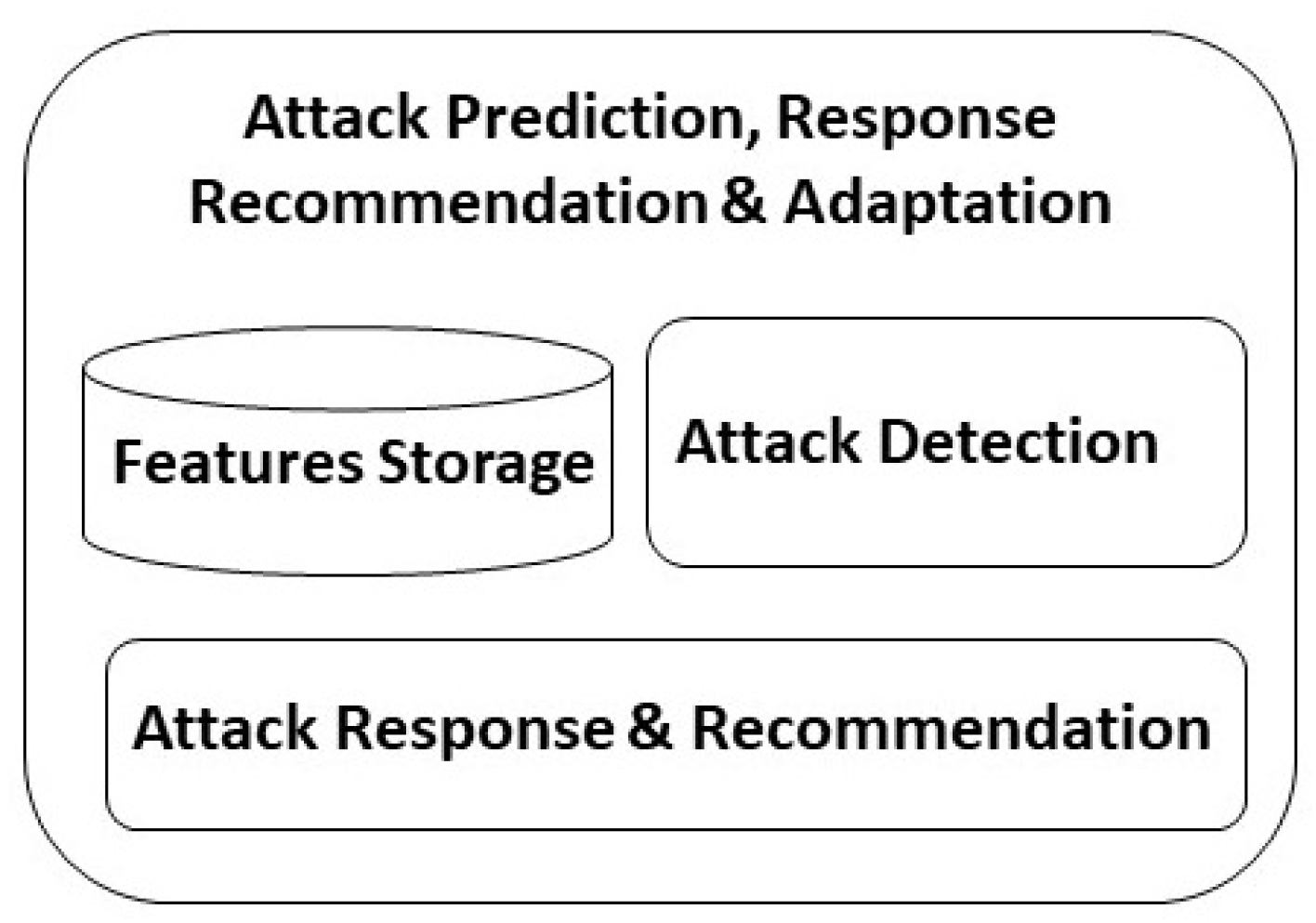 Attack Prediction, Response Recommendation & Adaptation

Features Storage

Attack Detection

Attack Response & Recommendation